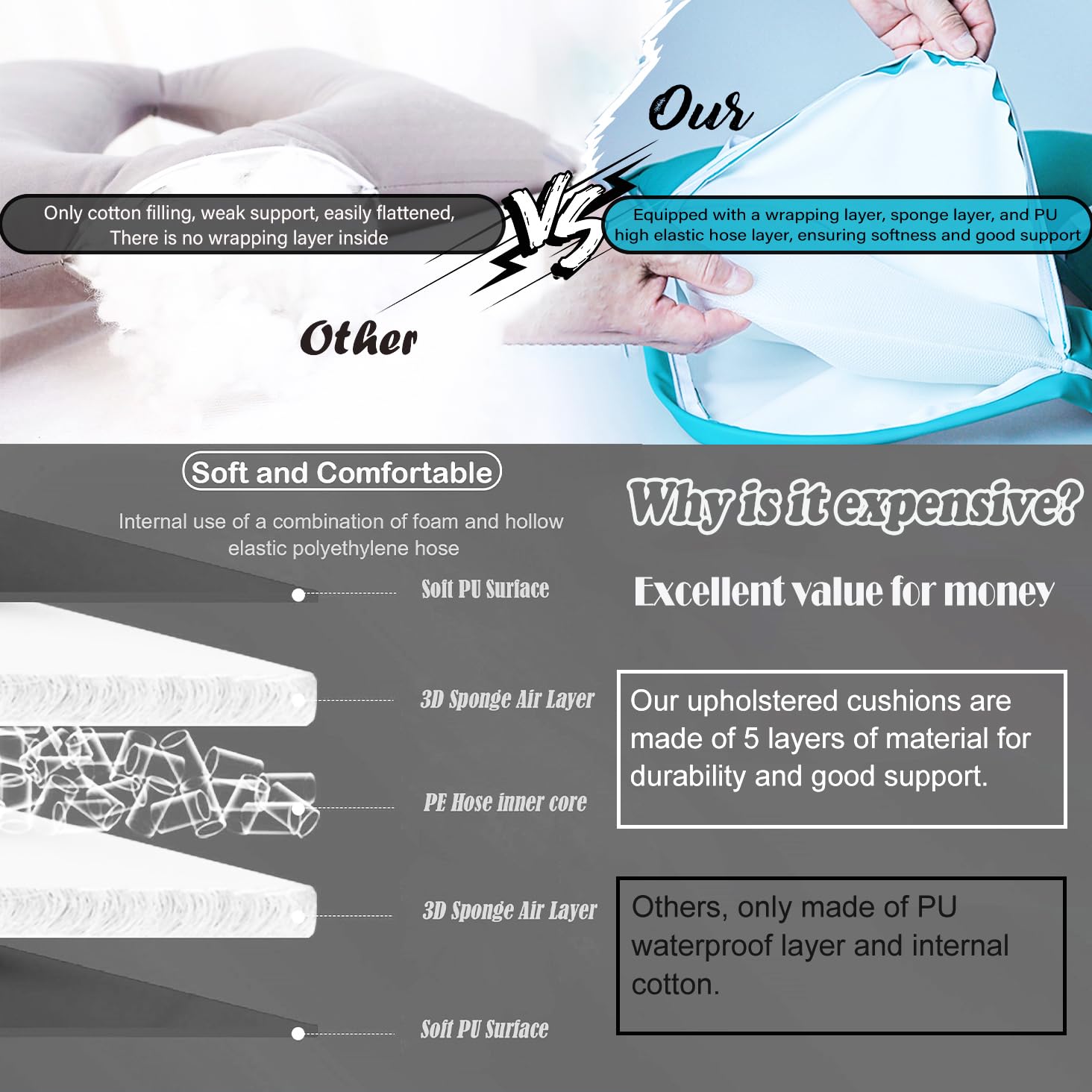 Our

Only cotton filling, weak support, easily flattened, There is no wrapping layer inside

VS

Equipped with a wrapping layer, sponge layer, and PU high elastic hose layer, ensuring softness and good support

Other

Soft and Comfortable

Internal use of a combination of foam and hollow elastic polyethylene hose

Soft PU Surface

3D Sponge Air Layer

PE Hose inner core

3D Sponge Air Layer

Soft PU Surface

Why is it expensive?

Excellent value for money

Our upholstered cushions are made of 5 layers of material for durability and good support.

Others, only made of PU waterproof layer and internal cotton.